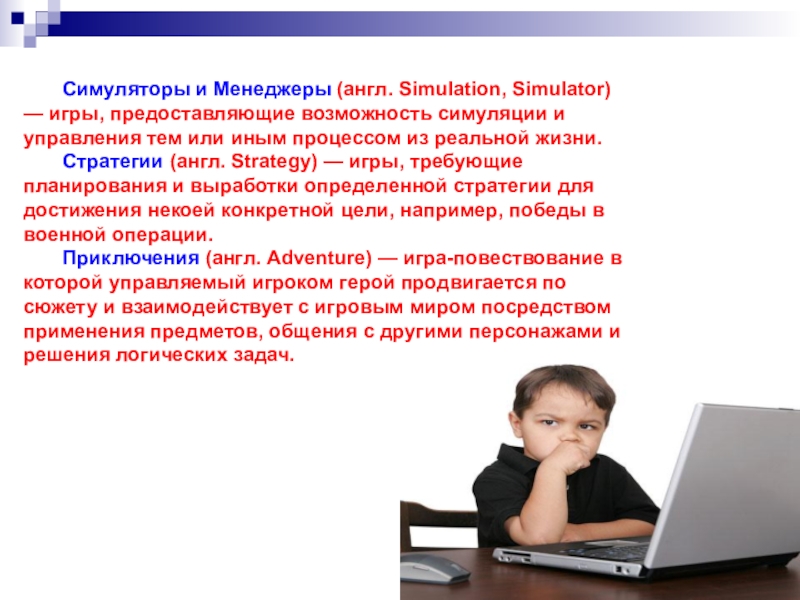 Симуляторы и Менеджеры (англ. Simulation, Simulator) — игры, предоставляющие возможность симуляции и управления тем или иным процессом из реальной жизни.

Стратегии (англ. Strategy) — игры, требующие планирования и выработки определенной стратегии для достижения некоей конкретной цели, например, победы в военной операции.

Приключения (англ. Adventure) — игра-повествование в которой управляемый игроком герой продвигается по сюжету и взаимодействует с игровым миром посредством применения предметов, общения с другими персонажами и решения логических задач.